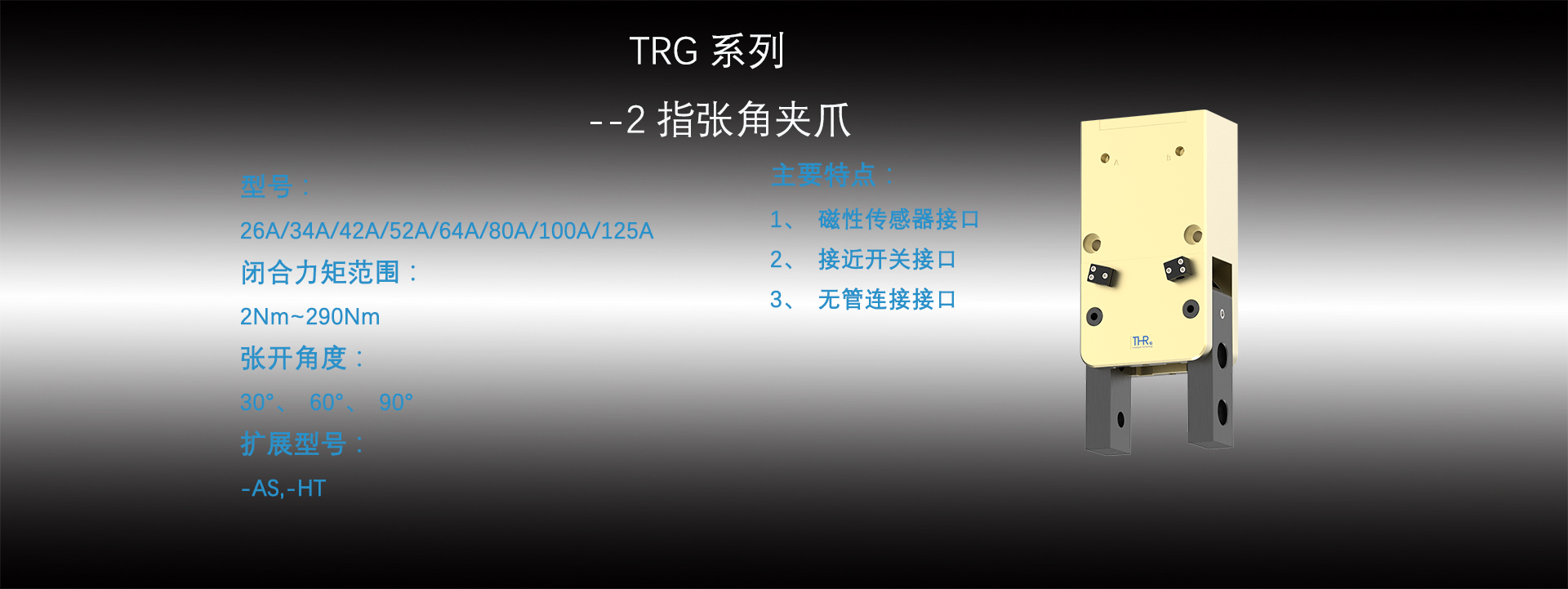 TRG 系列

--2 指张角夹爪

型号：

26A/34A/42A/52A/64A/80A/100A/125A

闭合力矩范围：

2Nm~290Nm

张开角度：

30°、 60°、 90°

扩展型号：

-AS,-HT

主要特点：

1、 磁性传感器接口

2、 接近开关接口

3、 无管连接接口

THR